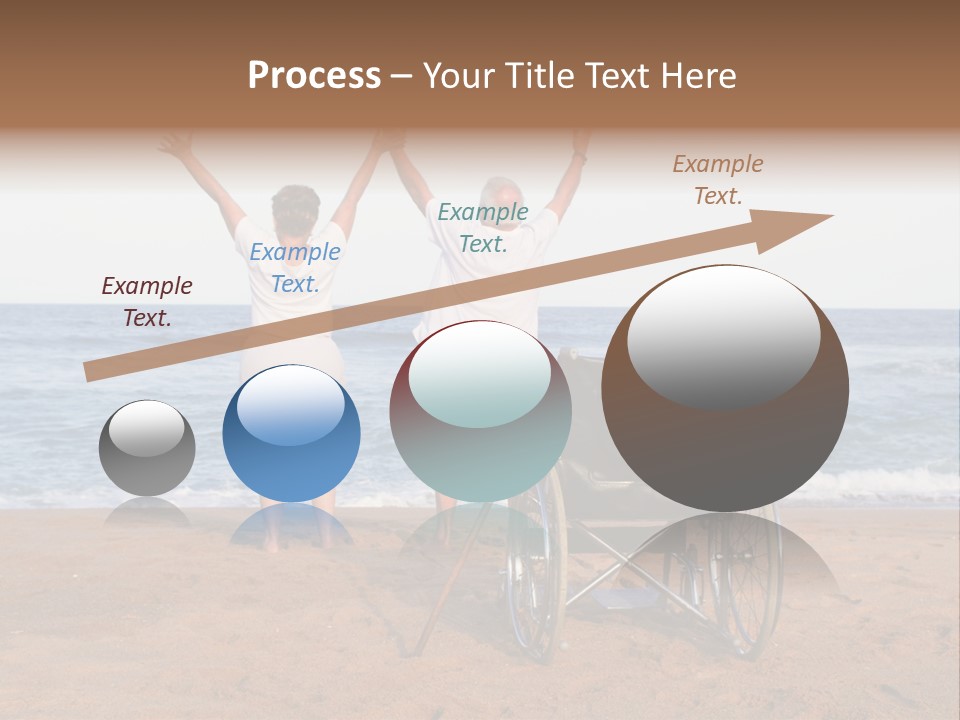 Process – Your Title Text Here

Example Text.

Example Text.

Example Text.

Example Text.